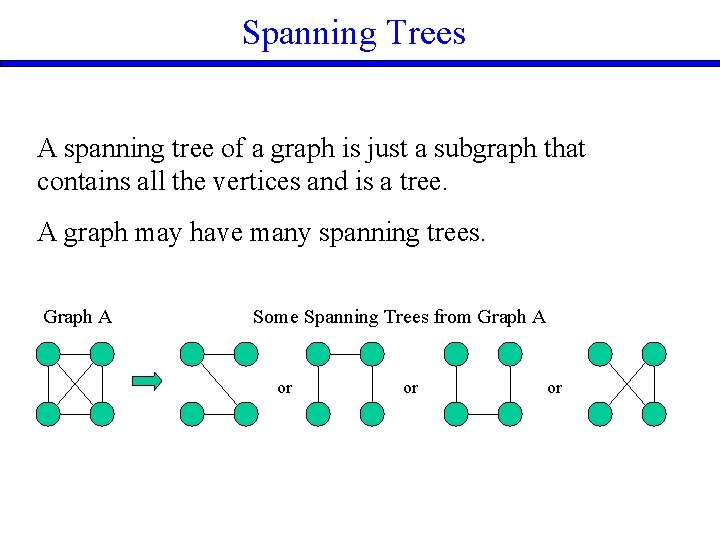 Spanning Trees

A spanning tree of a graph is just a subgraph that contains all the vertices and is a tree.

A graph may have many spanning trees.

Graph A

Some Spanning Trees from Graph A

or

or

or